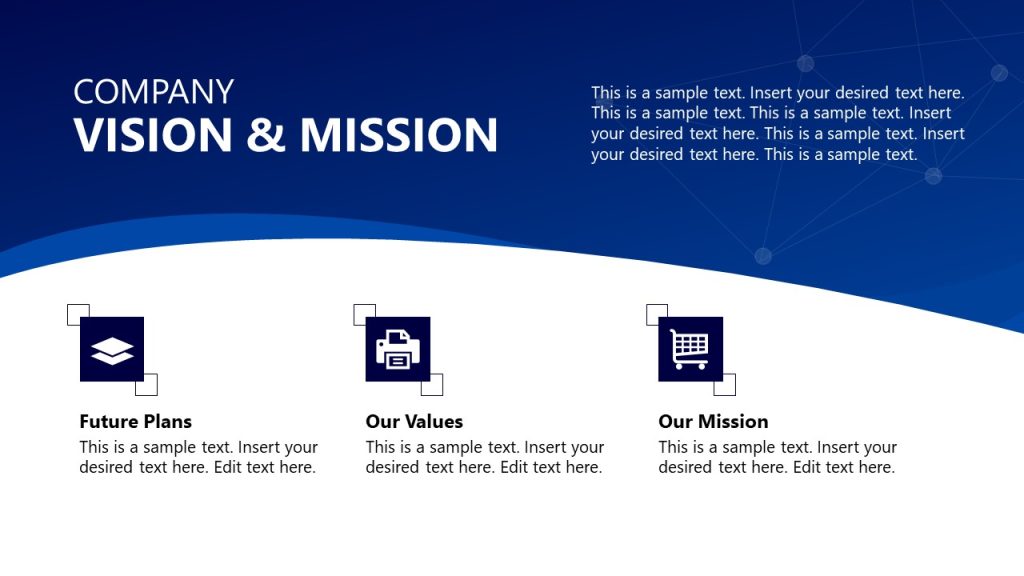 COMPANY
VISION & MISSION

This is a sample text. Insert your desired text here. This is a sample text. This is a sample text. Insert your desired text here. This is a sample text. Insert your desired text here. This is a sample text.

Future Plans
This is a sample text. Insert your desired text here. Edit text here.

Our Values
This is a sample text. Insert your desired text here. Edit text here.

Our Mission
This is a sample text. Insert your desired text here. Edit text here.